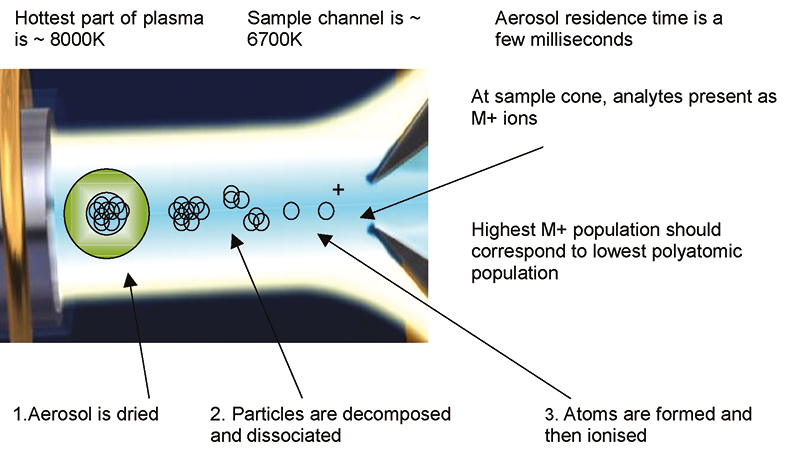 Hottest part of plasma is ~ 8000K

Sample channel is ~ 6700K

Aerosol residence time is a few milliseconds

At sample cone, analytes present as M+ ions

+

Highest M+ population should correspond to lowest polyatomic population

1.Aerosol is dried

2. Particles are decomposed and dissociated

3. Atoms are formed and then ionised